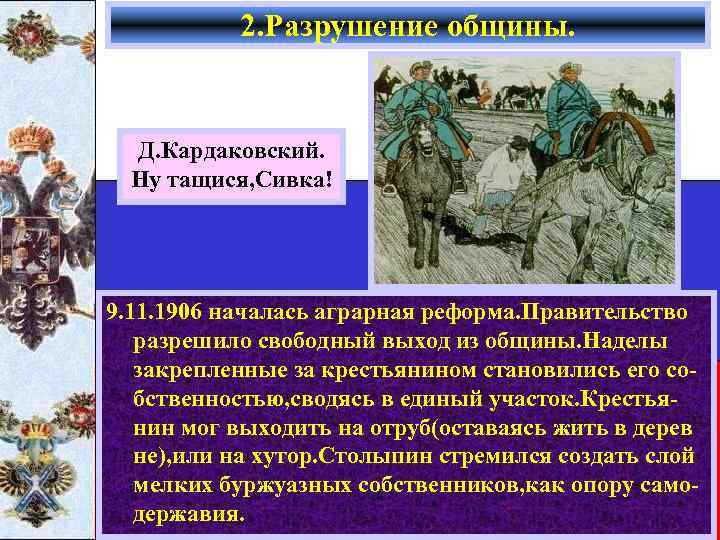 2.Разрушение общины.

Д.Кардаковский.
Ну тащися,Сивка!

9.11.1906 началась аграрная реформа.Правительство разрешило свободный выход из общины.Наделы закрепленные за крестьянином становились его собственностью,сводясь в единый участок.Крестьянин мог выходить на отруб(оставаясь жить в дерев не),или на хутор.Столыпин стремился создать слой мелких буржуазных собственников,как опору самодержавия.